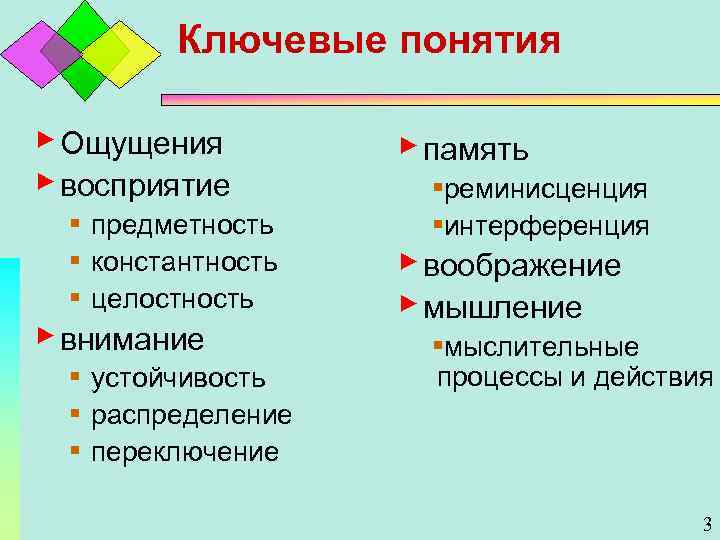 Ключевые понятия

Ощущения
восприятие
предметность
константность
целостность
внимание
устойчивость
распределение
переключение

память
реминисценция
интерференция
воображение
мышление
мыслительные процессы и действия

3